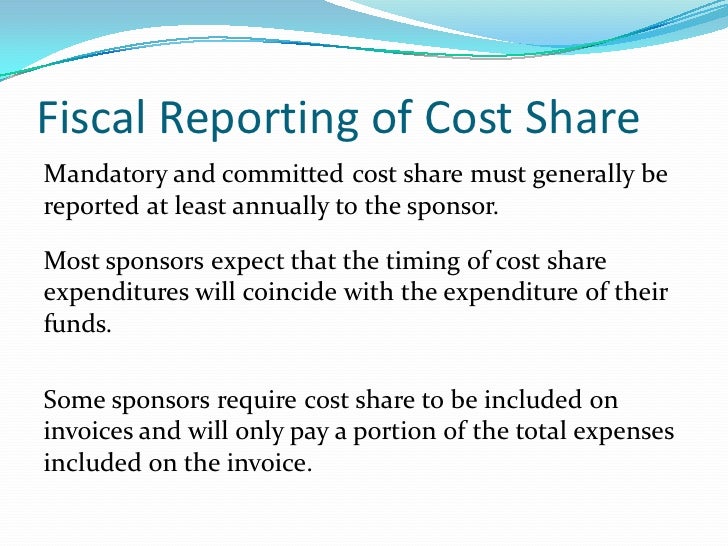 Fiscal Reporting of Cost Share

Mandatory and committed cost share must generally be reported at least annually to the sponsor.

Most sponsors expect that the timing of cost share expenditures will coincide with the expenditure of their funds.

Some sponsors require cost share to be included on invoices and will only pay a portion of the total expenses included on the invoice.